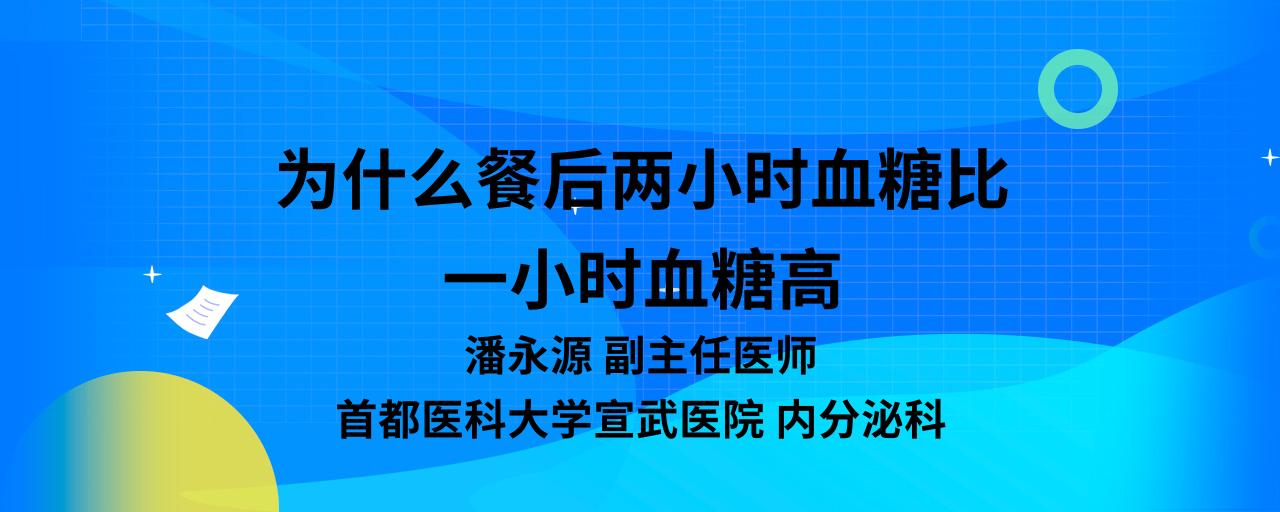 为什么餐后两小时血糖比一小时血糖高

潘永源 副主任医师

首都医科大学宣武医院 内分泌科